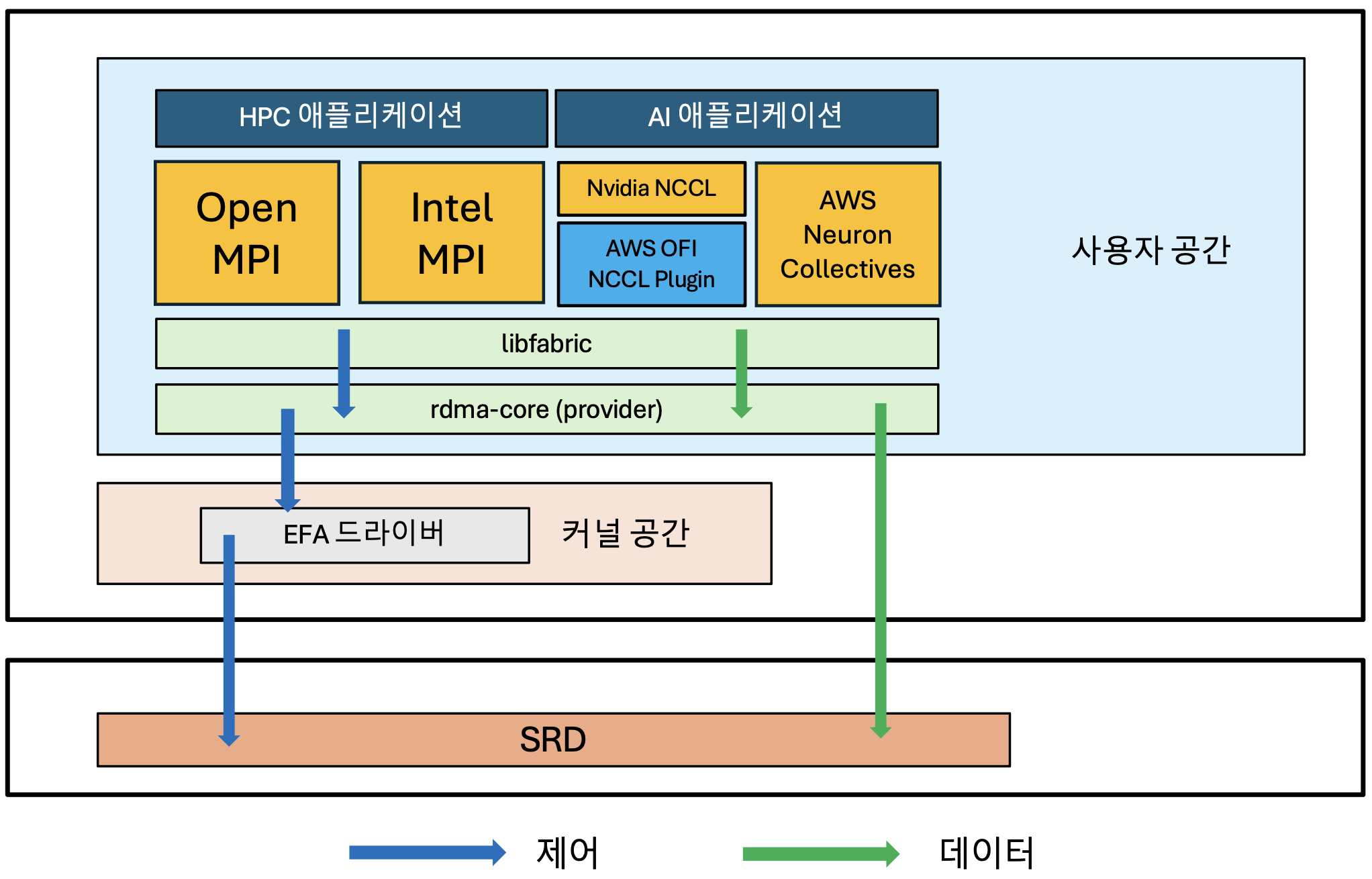 HPC 애플리케이션

AI 애플리케이션

Open MPI

Intel MPI

Nvidia NCCL

AWS OFI NCCL Plugin

AWS Neuron Collectives

사용자 공간

libfabric

rdma-core (provider)

EFA 드라이버

커널 공간

SRD

제어

데이터